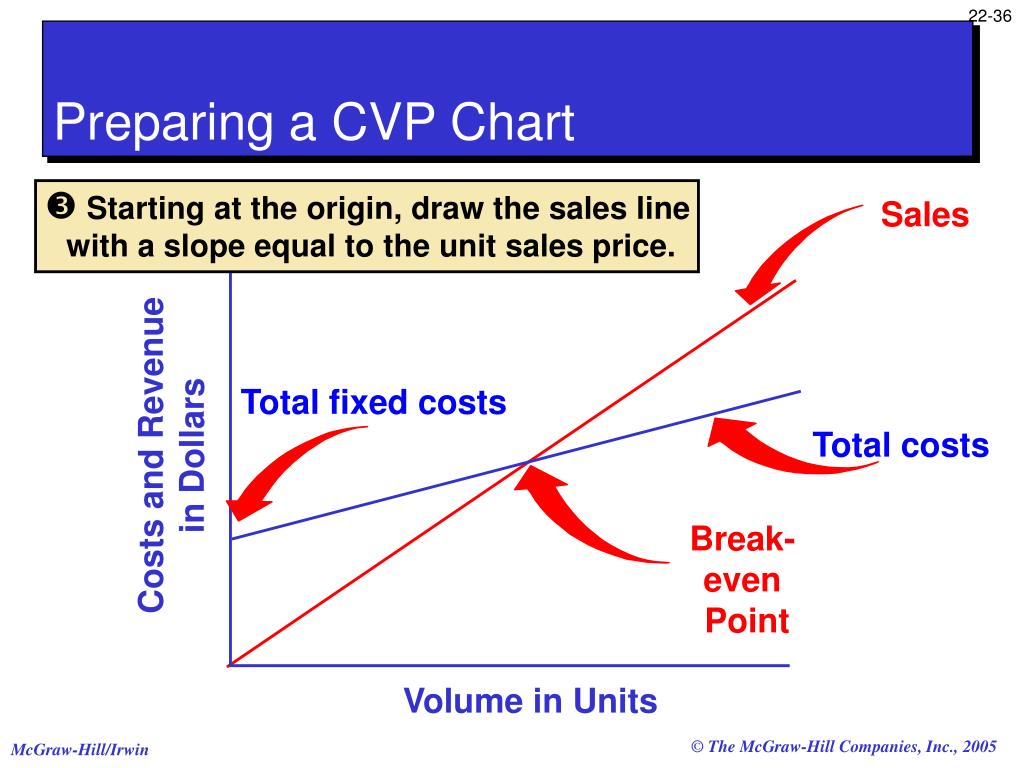 22-36

Preparing a CVP Chart

❸ Starting at the origin, draw the sales line with a slope equal to the unit sales price.

Sales

Costs and Revenue in Dollars

Total fixed costs

Total costs

Break-even Point

Volume in Units

McGraw-Hill/Irwin

© The McGraw-Hill Companies, Inc., 2005